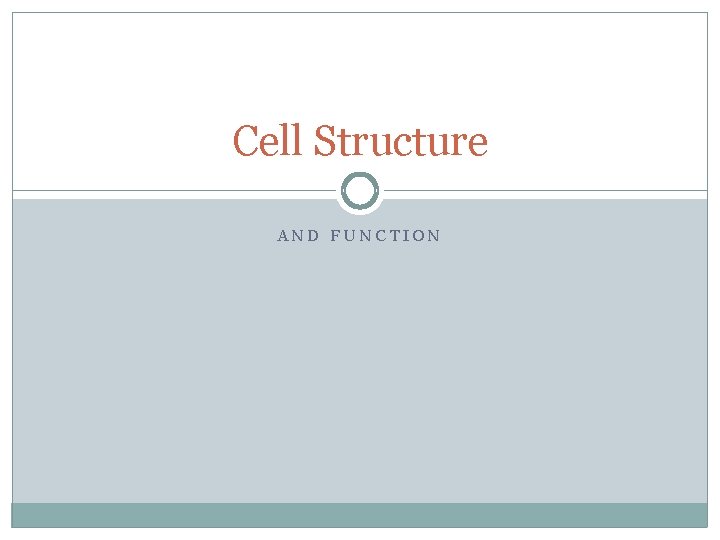 Cell Structure

AND FUNCTION